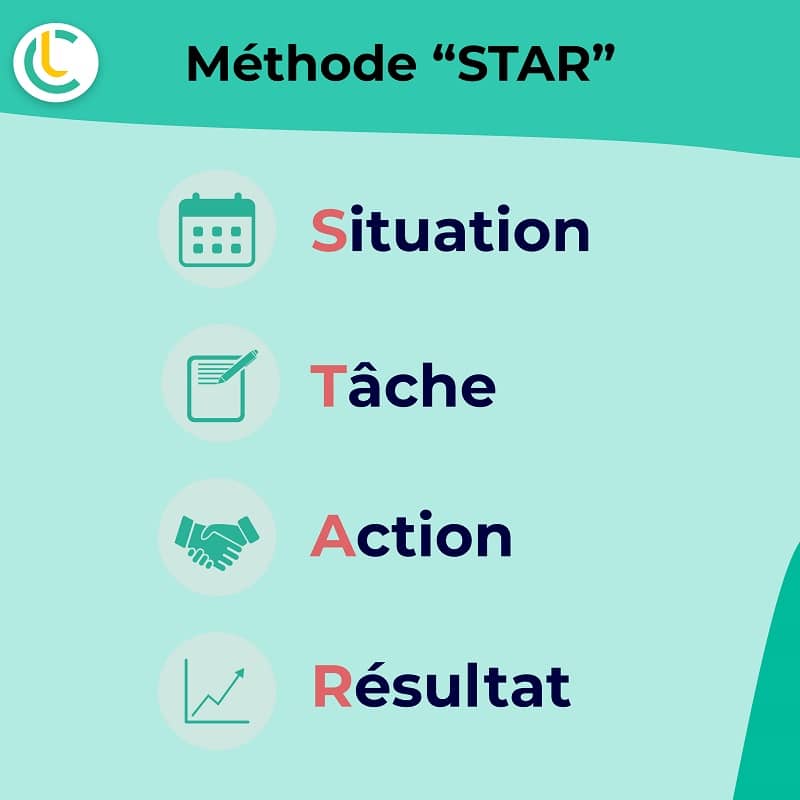 Méthode “STAR”

Situation

Tâche

Action

Résultat